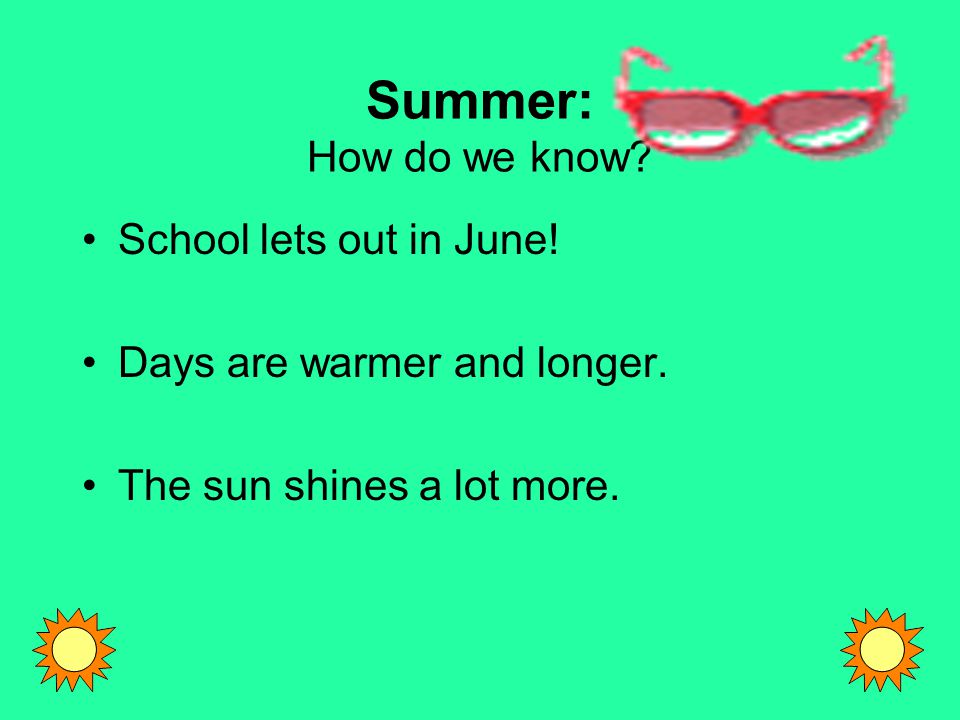 Summer:
How do we know?

• School lets out in June!

• Days are warmer and longer.

• The sun shines a lot more.